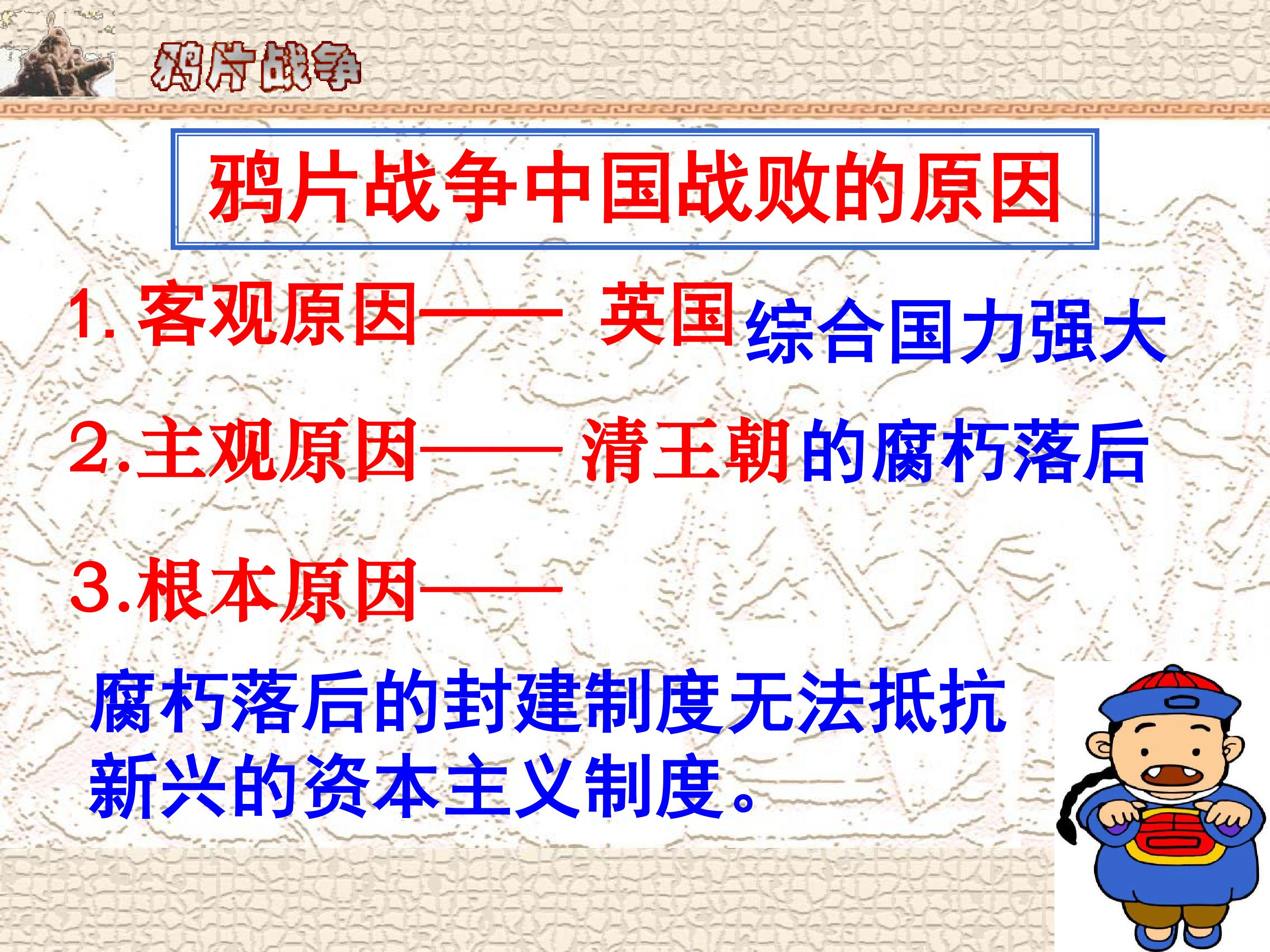 鸦片战争

鸦片战争中国战败的原因

1. 客观原因—— 英国综合国力强大

2.主观原因—— 清王朝的腐朽落后

3.根本原因——

腐朽落后的封建制度无法抵抗新兴的资本主义制度。